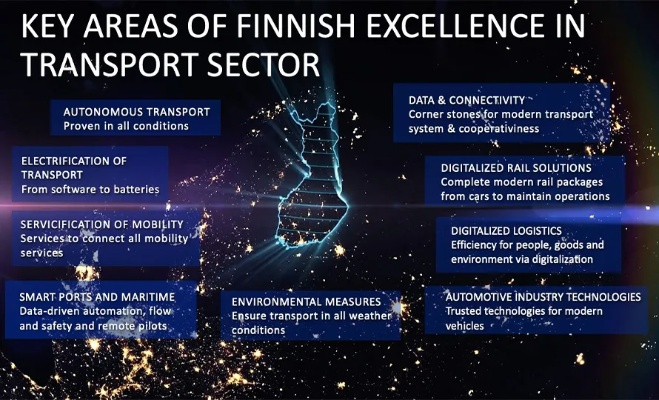 KEY AREAS OF FINNISH EXCELLENCE IN TRANSPORT SECTOR

AUTONOMOUS TRANSPORT
Proven in all conditions

ELECTRIFICATION OF TRANSPORT
From software to batteries

SERVICIFICATION OF MOBILITY
Services to connect all mobility services

SMART PORTS AND MARITIME
Data-driven automation, flow and safety and remote pilots

ENVIRONMENTAL MEASURES
Ensure transport in all weather conditions

DATA & CONNECTIVITY
Corner stones for modern transport system & cooperativiness

DIGITALIZED RAIL SOLUTIONS
Complete modern rail packages from cars to maintain operations

DIGITALIZED LOGISTICS
Efficiency for people, goods and environment via digitalization

AUTOMOTIVE INDUSTRY TECHNOLOGIES
Trusted technologies for modern vehicles